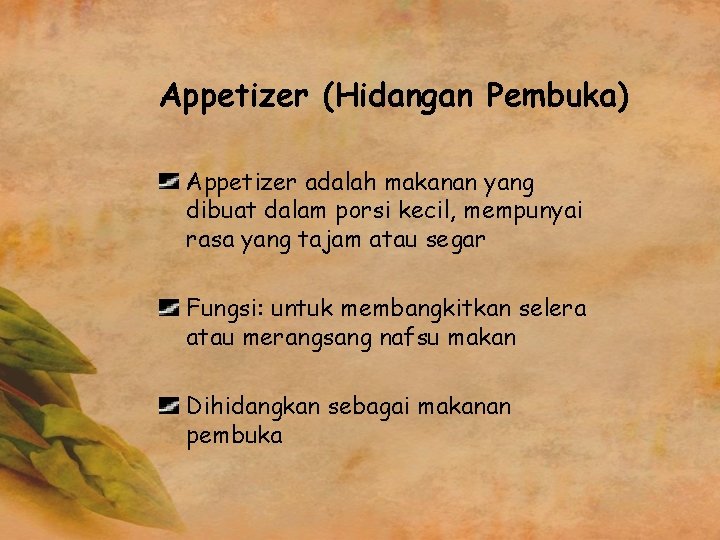 Appetizer (Hidangan Pembuka)

Appetizer adalah makanan yang dibuat dalam porsi kecil, mempunyai rasa yang tajam atau segar

Fungsi: untuk membangkitkan selera atau merangsang nafsu makan

Dihidangkan sebagai makanan pembuka